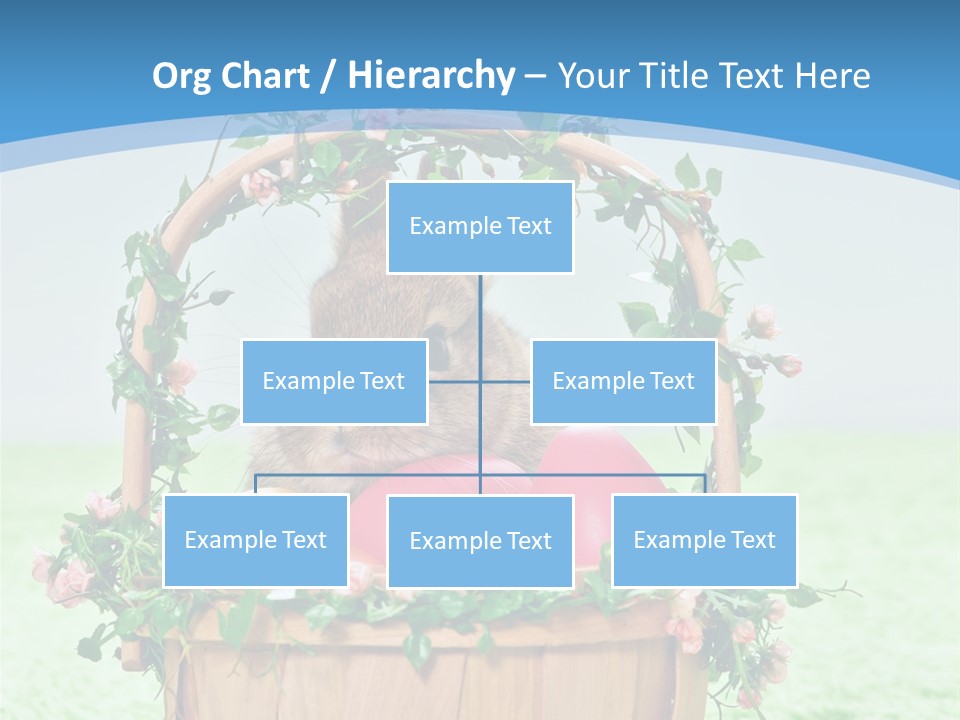 Org Chart / Hierarchy – Your Title Text Here

Example Text

Example Text

Example Text

Example Text

Example Text

Example Text